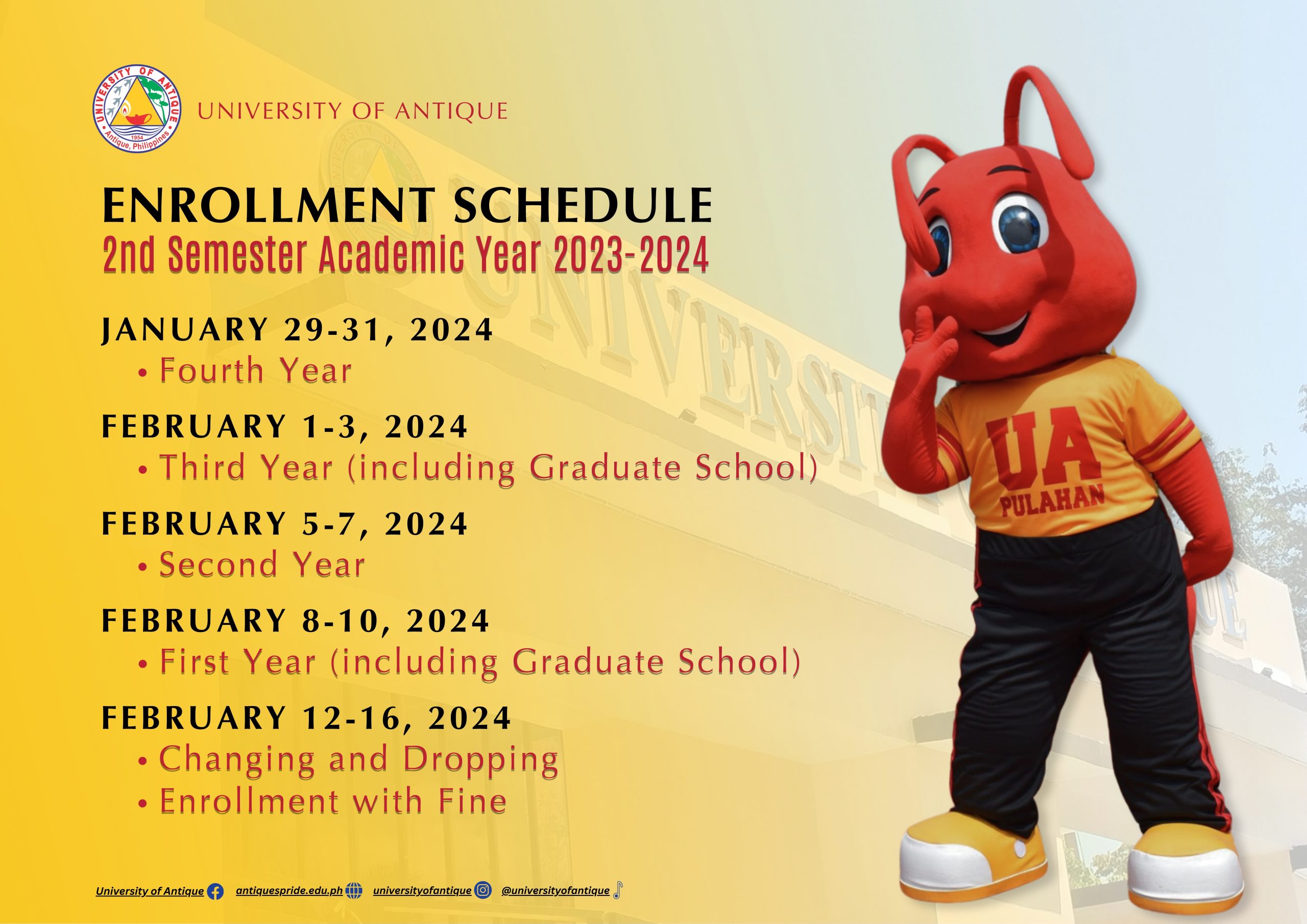 UNIVERSITY OF ANTIQUE 1954 Antique, Philippines

UNIVERSITY OF ANTIQUE

ENROLLMENT SCHEDULE
2nd Semester Academic Year 2023-2024

JANUARY 29-31, 2024
• Fourth Year

FEBRUARY 1-3, 2024
• Third Year (including Graduate School)

FEBRUARY 5-7, 2024
• Second Year

FEBRUARY 8-10, 2024
• First Year (including Graduate School)

FEBRUARY 12-16, 2024
• Changing and Dropping
• Enrollment with Fine

UA PULAHAN

University of Antique antiquespride.edu.ph universityofantique @universityofantique